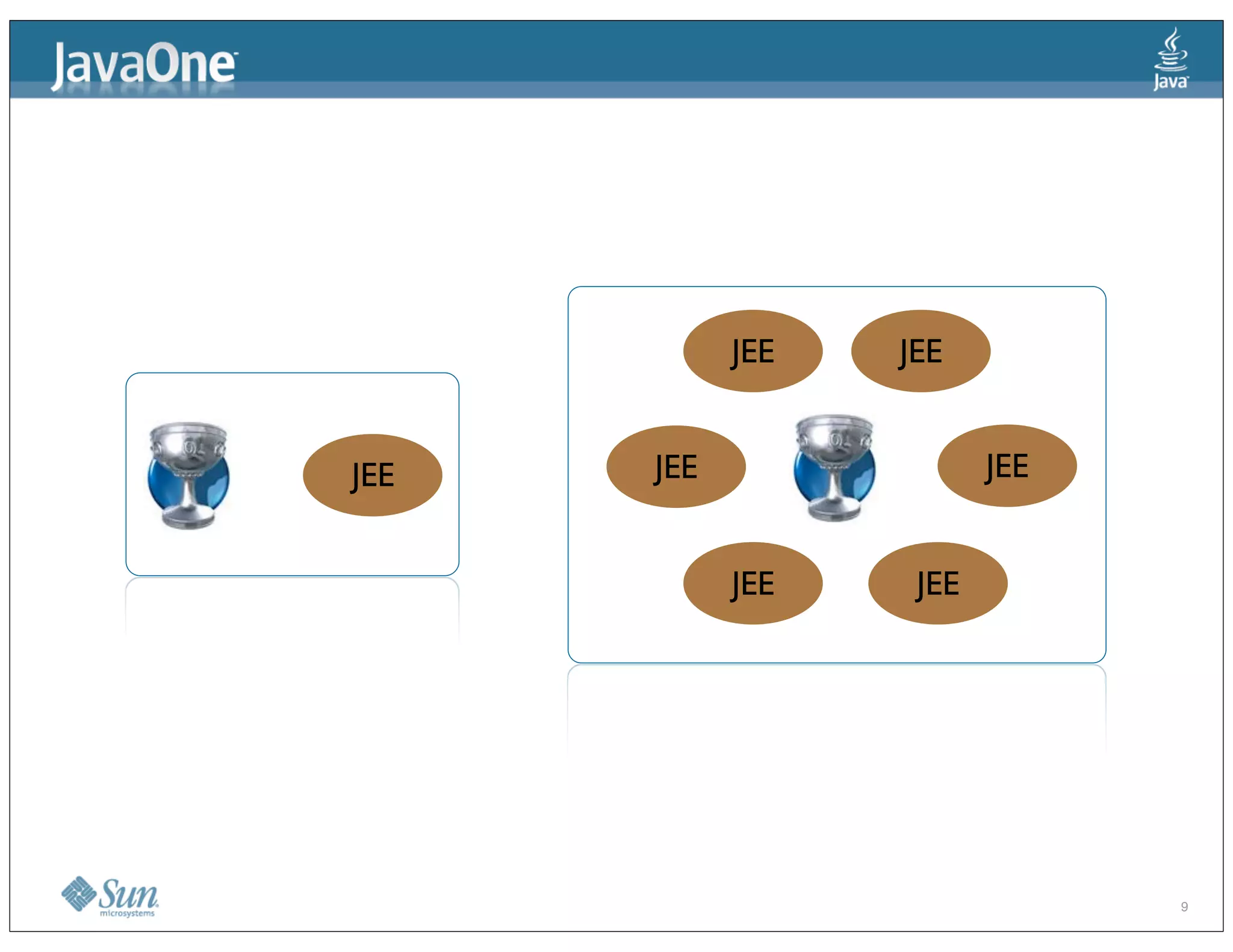 JavaOne

Java

JEE

JEE

JEE

JEE

JEE

JEE

JEE

Sun microsystems

9